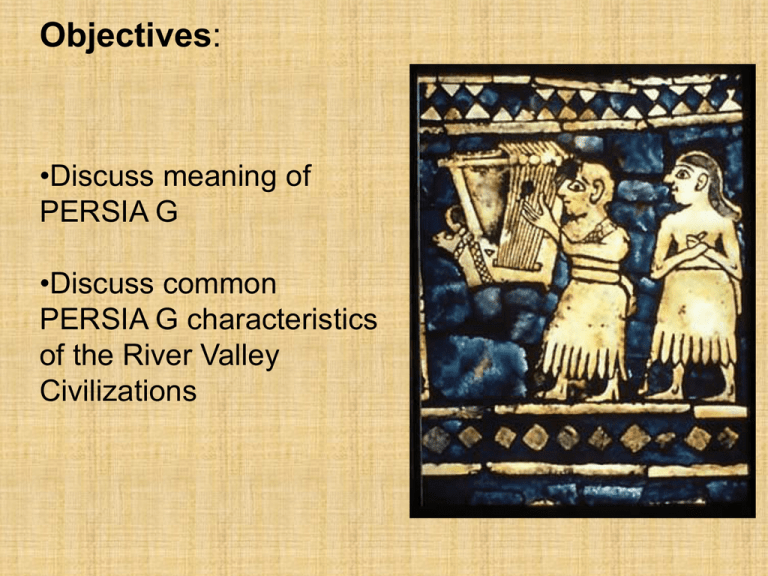 Objectives:

•Discuss meaning of PERSIA G

•Discuss common PERSIA G characteristics of the River Valley Civilizations